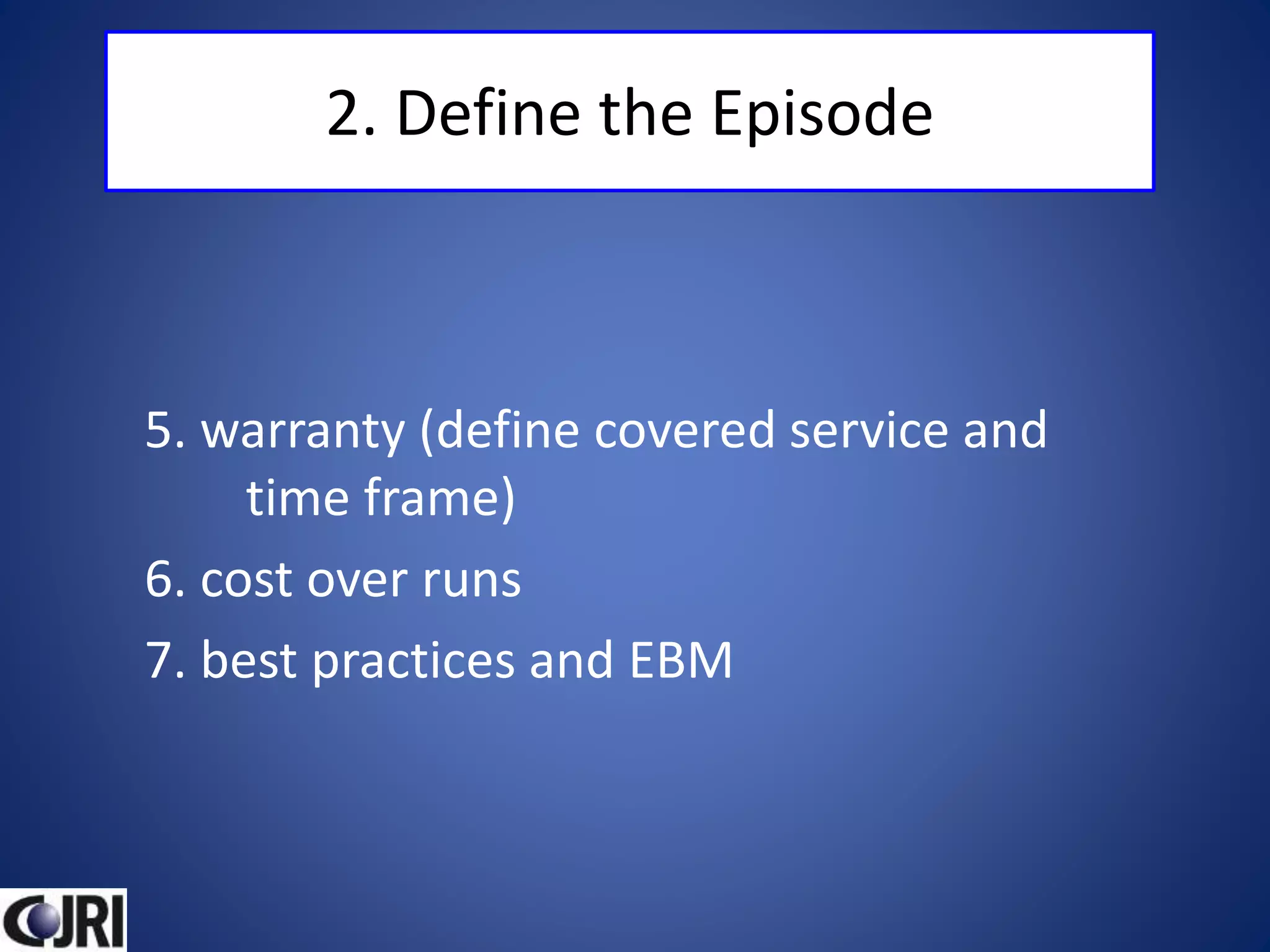 2. Define the Episode

5. warranty (define covered service and time frame)

6. cost over runs

7. best practices and EBM

CJRI